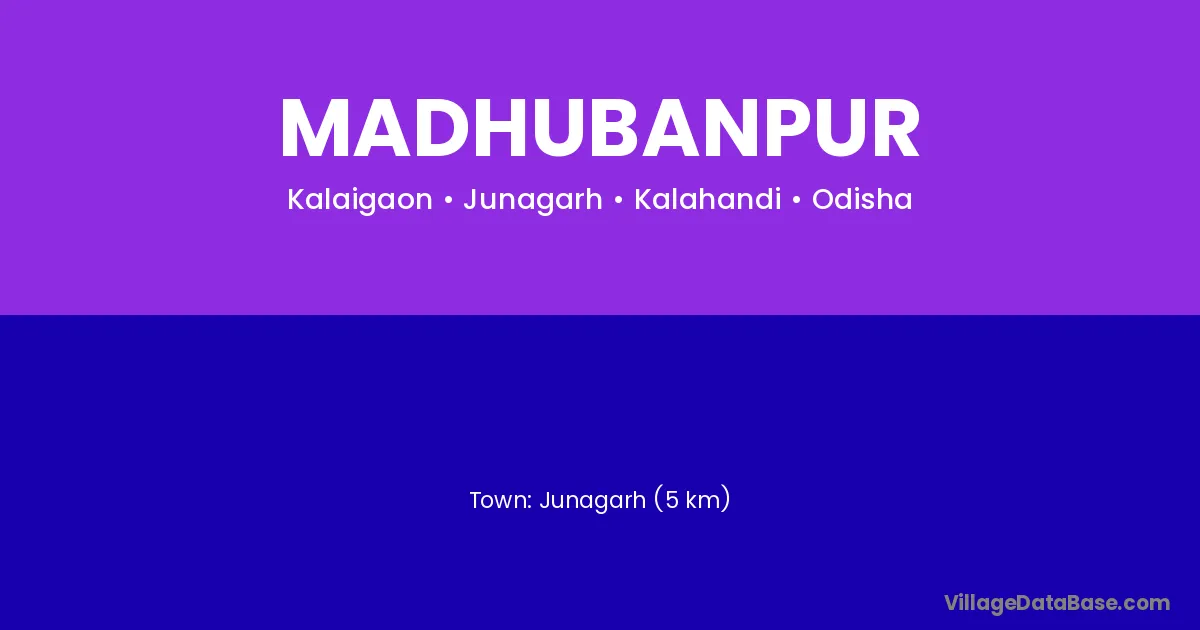 MADHUBANPUR

Kalaigaon • Junagarh • Kalahandi • Odisha

Town: Junagarh (5 km)

VillageDataBase.com